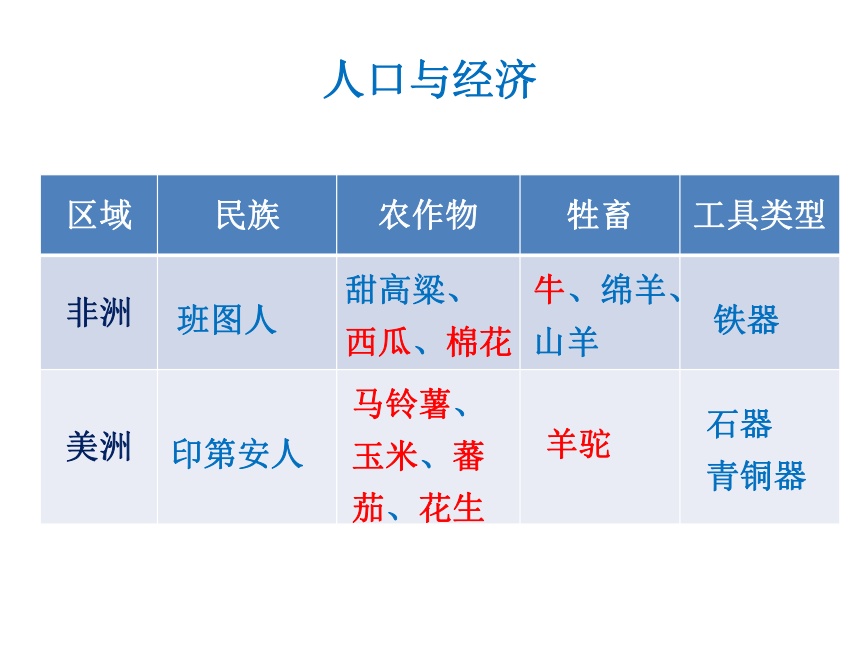 人口与经济

| 区域 | 民族 | 农作物 | 牲畜 | 工具类型 |
|---|---|---|---|---|
| 非洲 | 班图人 | 甜高粱、西瓜、棉花 | 牛、绵羊、山羊 | 铁器 |
| 美洲 | 印第安人 | 马铃薯、玉米、蕃茄、花生 | 羊驼 | 石器 青铜器 |